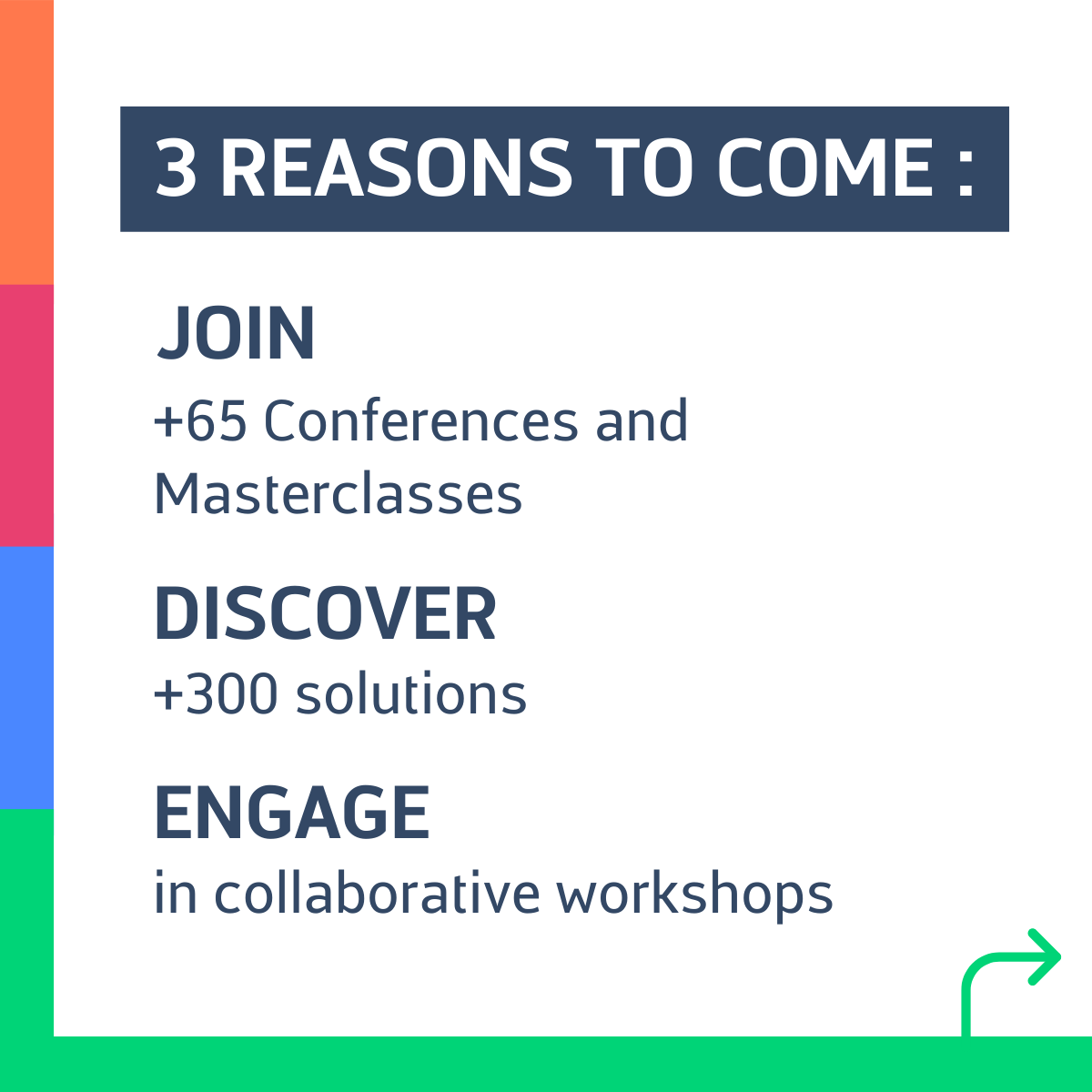 3 REASONS TO COME :

JOIN
+65 Conferences and Masterclasses

DISCOVER
+300 solutions

ENGAGE
in collaborative workshops